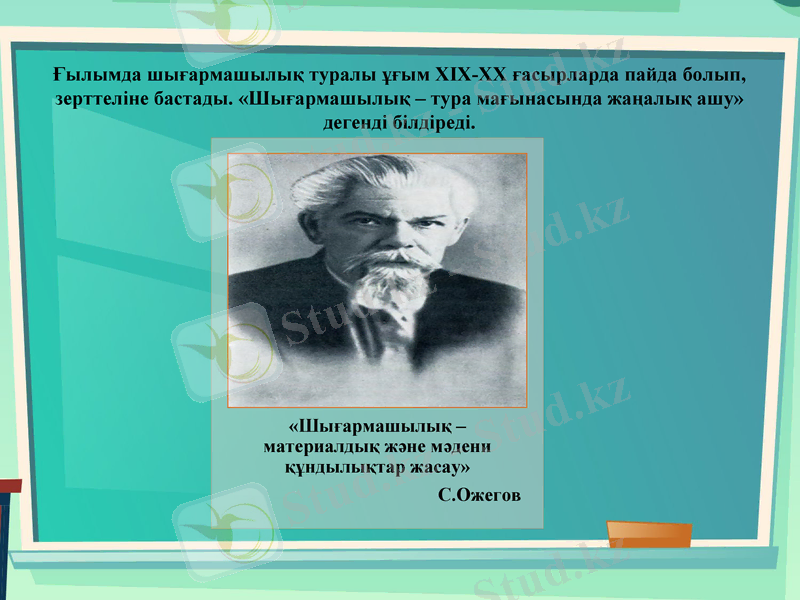 Ғылымда шығармашылық туралы ұғым XIX-XX ғасырларда пайда болып, зерттеліне бастады. «Шығармашылық – тура мағынасында жаңалық ашу» дегенді білдіреді.

«Шығармашылық – материалдық және мәдени құндылықтар жасау»

С.Ожегов

Stud.kz